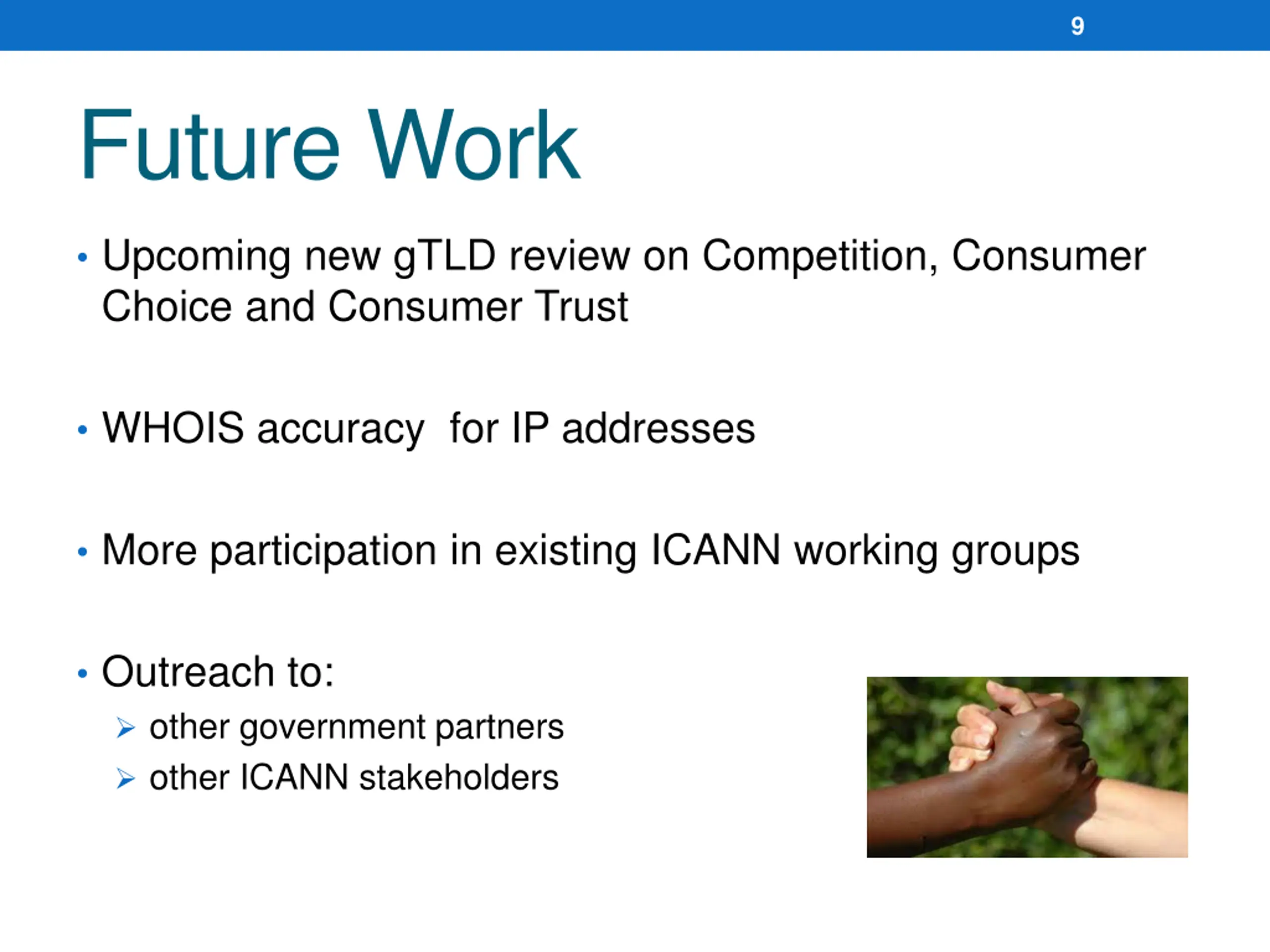 9

Future Work

• Upcoming new gTLD review on Competition, Consumer Choice and Consumer Trust

• WHOIS accuracy  for IP addresses

• More participation in existing ICANN working groups

• Outreach to:
➢ other government partners
➢ other ICANN stakeholders